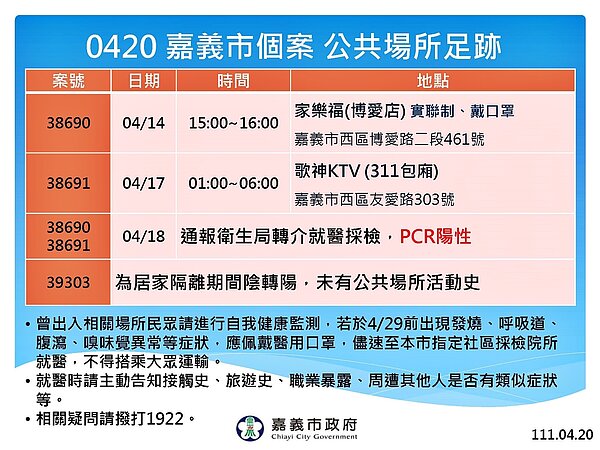 0420 嘉義市個案 公共場所足跡

| 案號 | 日期 | 時間 | 地點 |
|---|---|---|---|
| 38690 | 04/14 | 15:00~16:00 | 家樂福(博愛店) 實聯制、戴口罩 嘉義市西區博愛路二段461號 |
| 38691 | 04/17 | 01:00~06:00 | 歌神KTV (311包廂) 嘉義市西區友愛路303號 |
| 38690 38691 | 04/18 | 通報衛生局轉介就醫採檢，PCR陽性 | |
| 39303 | 為居家隔離期間陰轉陽，未有公共場所活動史 | | |

• 曾出入相關場所民眾請進行自我健康監測，若於4/29前出現發燒、呼吸道、腹瀉、嗅味覺異常等症狀，應佩戴醫用口罩，儘速至本市指定社區採檢院所就醫，不得搭乘大眾運輸。
• 就醫時請主動告知接觸史、旅遊史、職業暴露、周遭其他人是否有類似症狀等。
• 相關疑問請撥打1922。

嘉義市政府
Chiayi City Government

111.04.20